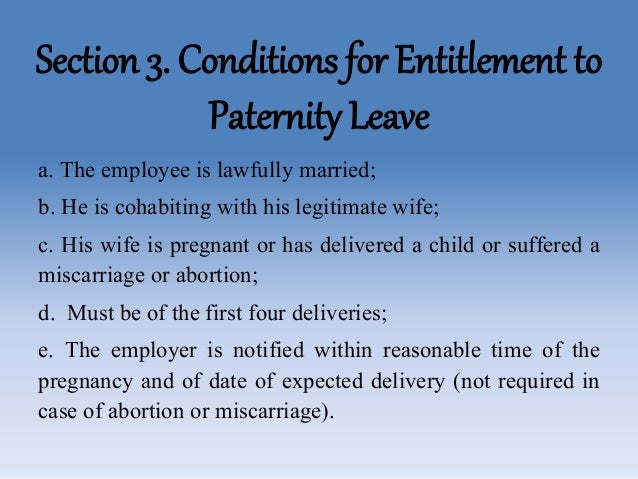 Section 3. Conditions for Entitlement to Paternity Leave

a. The employee is lawfully married;

b. He is cohabiting with his legitimate wife;

c. His wife is pregnant or has delivered a child or suffered a miscarriage or abortion;

d. Must be of the first four deliveries;

e. The employer is notified within reasonable time of the pregnancy and of date of expected delivery (not required in case of abortion or miscarriage).